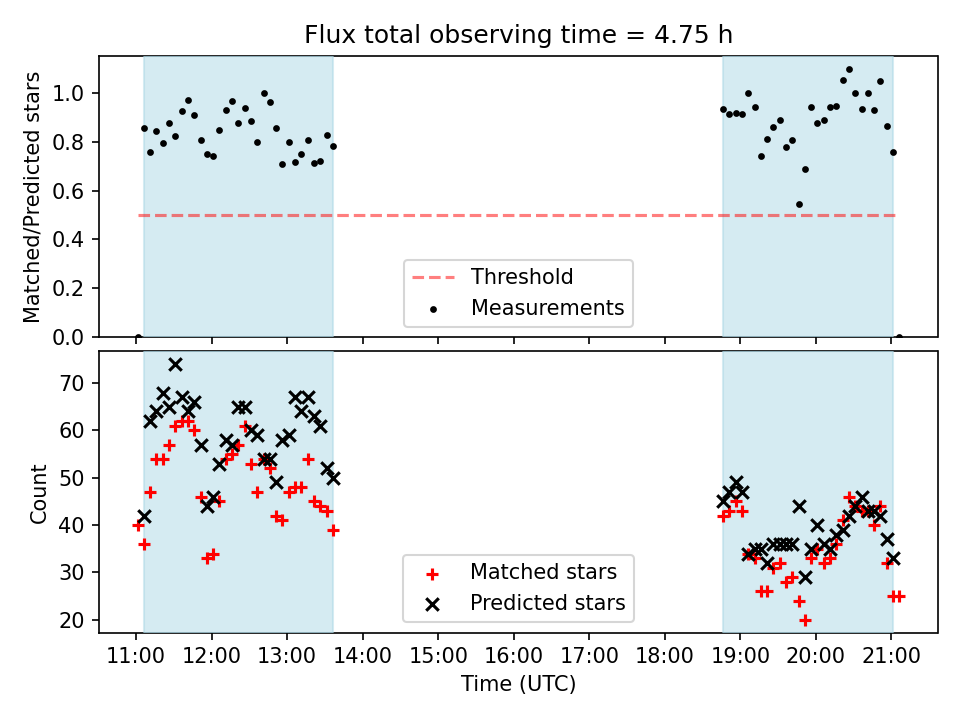 Flux total observing time = 4.75 h

Matched/Predicted stars

1.0
0.8
0.6
0.4
0.2
0.0

Threshold
Measurements

Count

70
60
50
40
30
20

Matched stars
Predicted stars

11:00 12:00 13:00 14:00 15:00 16:00 17:00 18:00 19:00 20:00 21:00

Time (UTC)